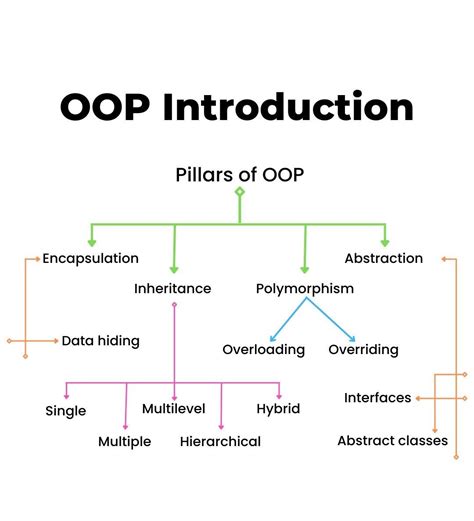 OOP Introduction

Pillars of OOP

Encapsulation

Inheritance

Polymorphism

Abstraction

Data hiding

Overloading

Overriding

Single

Multiple

Multilevel

Hierarchical

Hybrid

Interfaces

Abstract classes